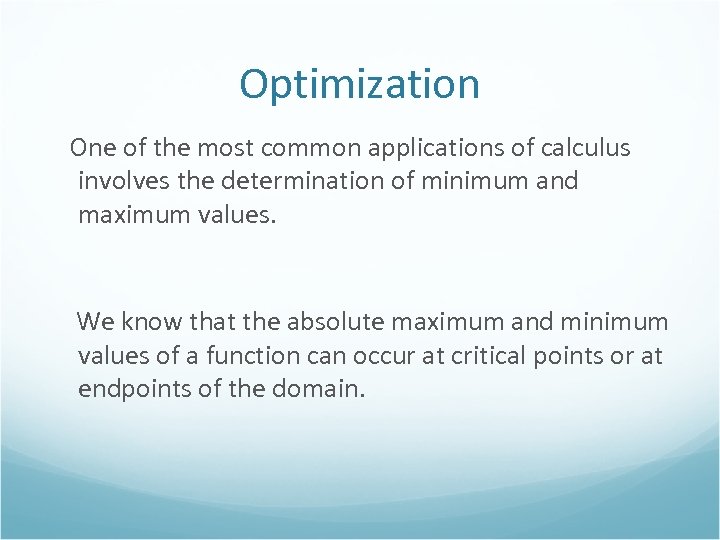 Optimization

One of the most common applications of calculus involves the determination of minimum and maximum values.

We know that the absolute maximum and minimum values of a function can occur at critical points or at endpoints of the domain.